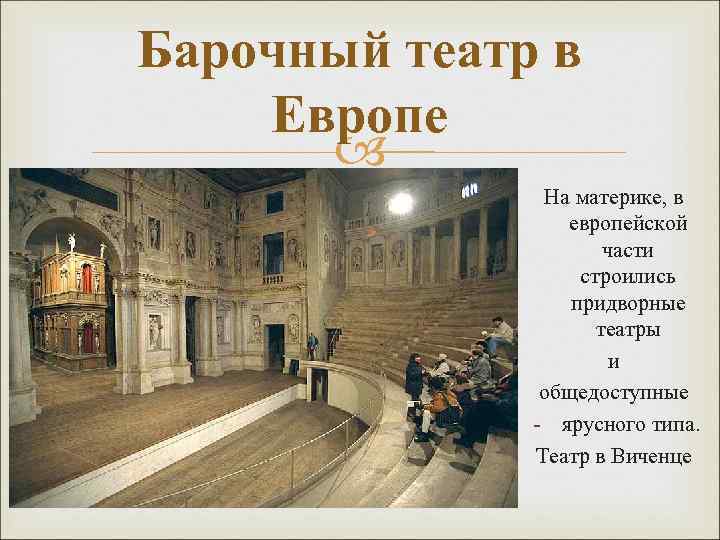 Барочный театр в Европе

На материке, в европейской части строились придворные театры и общедоступные - ярусного типа. Театр в Виченце